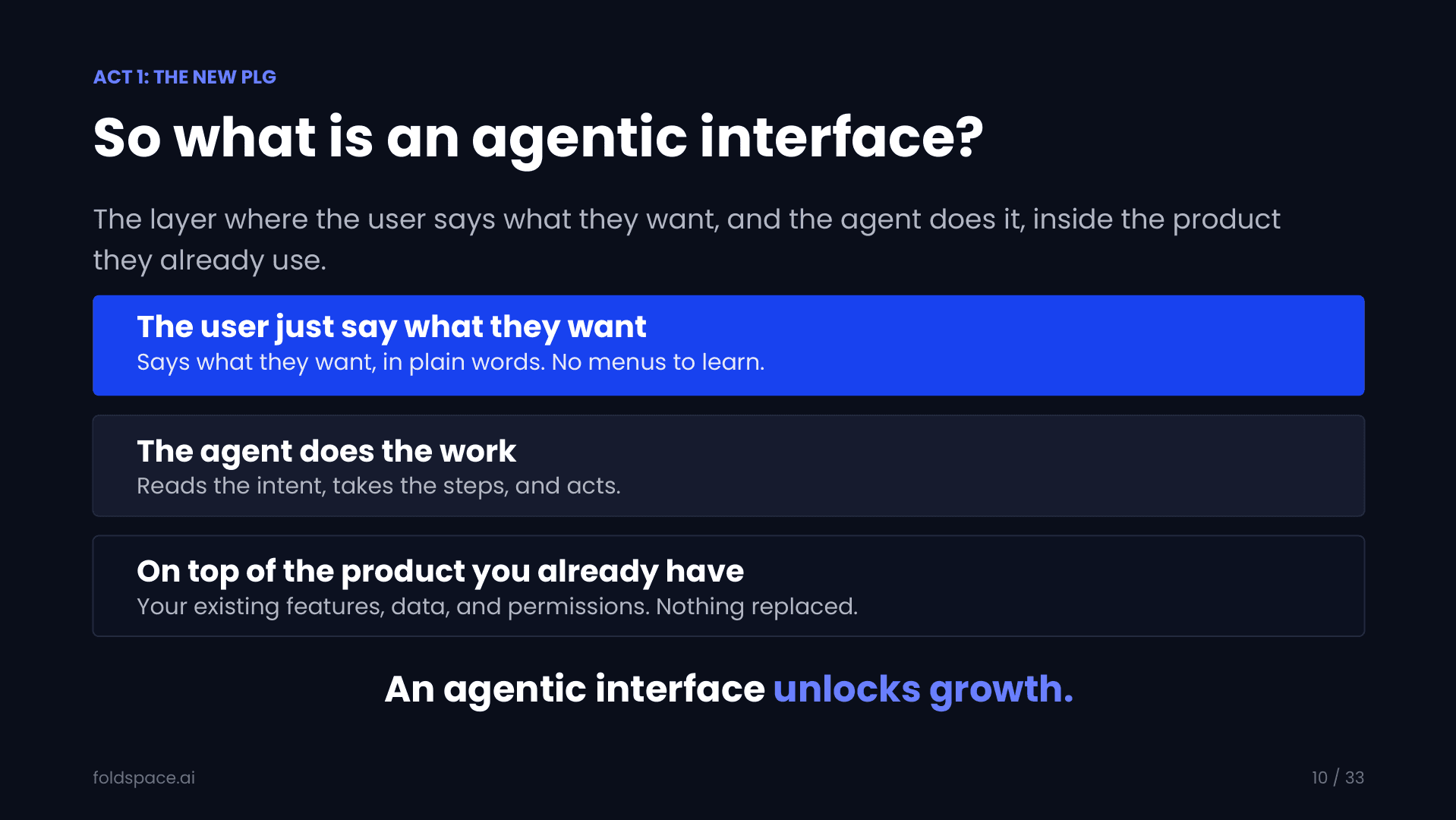 ACT 1: THE NEW PLG

So what is an agentic interface?

The layer where the user says what they want, and the agent does it, inside the product they already use.

The user just say what they want
Says what they want, in plain words. No menus to learn.

The agent does the work
Reads the intent, takes the steps, and acts.

On top of the product you already have
Your existing features, data, and permissions. Nothing replaced.

An agentic interface unlocks growth.

foldspace.ai

10 / 33